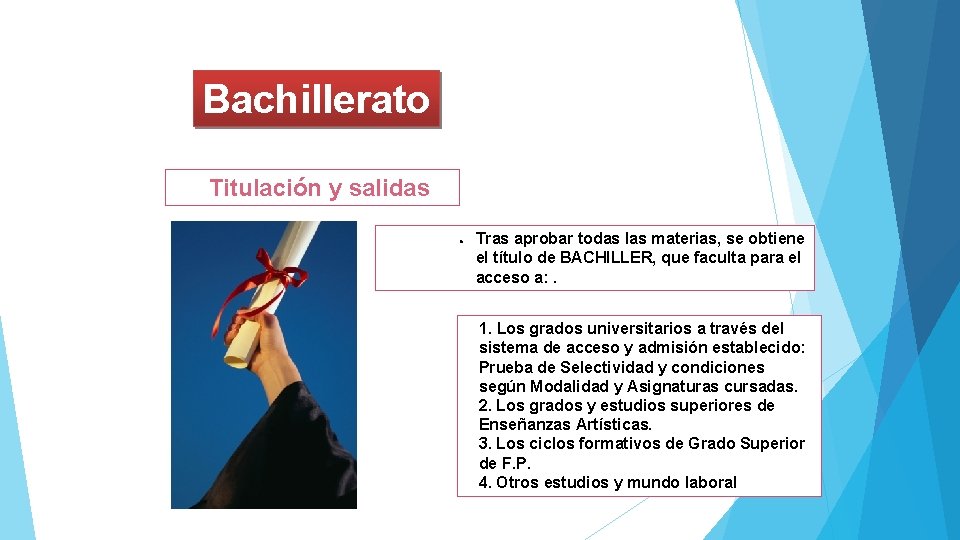 Bachillerato

Titulación y salidas

● Tras aprobar todas las materias, se obtiene el título de BACHILLER, que faculta para el acceso a: .

1. Los grados universitarios a través del sistema de acceso y admisión establecido: Prueba de Selectividad y condiciones según Modalidad y Asignaturas cursadas.
2. Los grados y estudios superiores de Enseñanzas Artísticas.
3. Los ciclos formativos de Grado Superior de F.P.
4. Otros estudios y mundo laboral